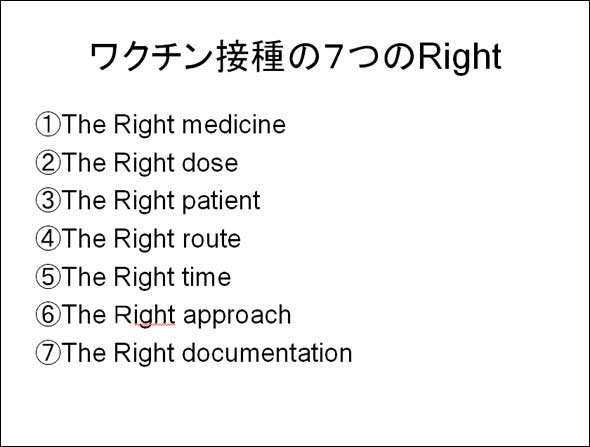 ワクチン接種の７つのRight

①The Right medicine
②The Right dose
③The Right patient
④The Right route
⑤The Right time
⑥The Right approach
⑦The Right documentation